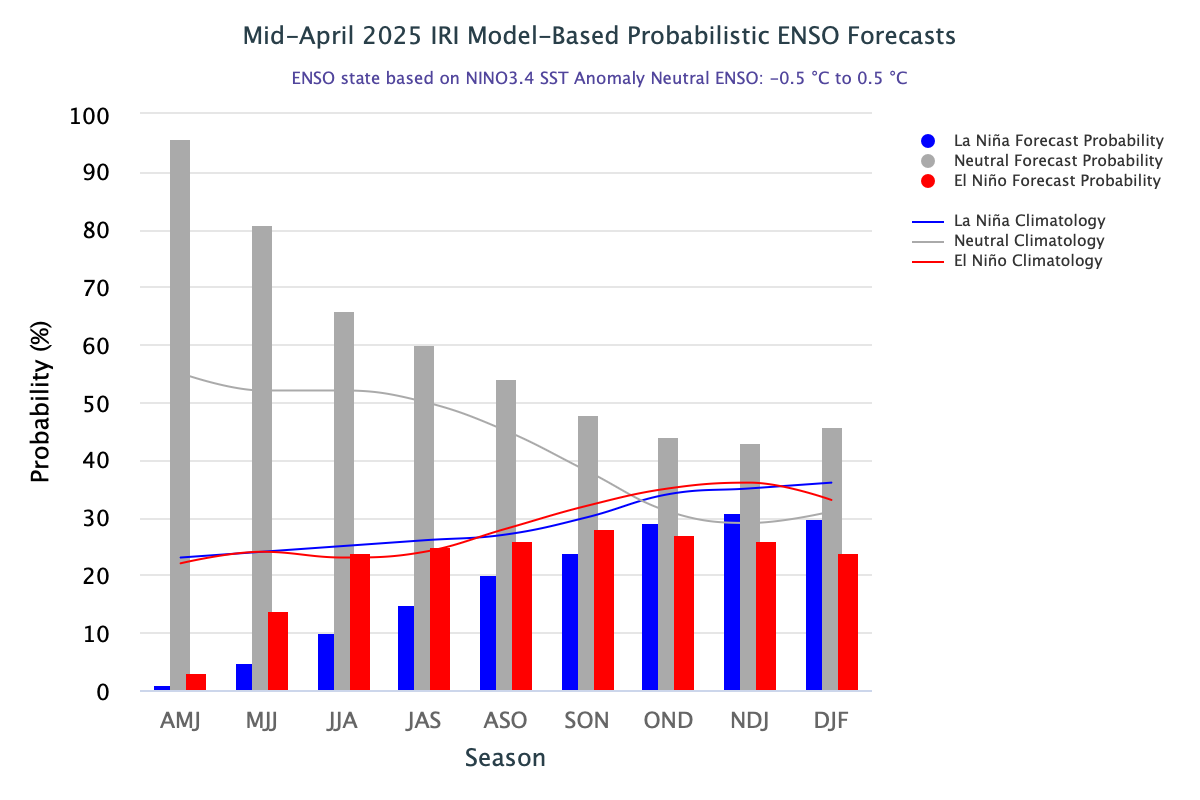 Mid-April 2025 IRI Model-Based Probabilistic ENSO Forecasts

ENSO state based on NINO3.4 SST Anomaly Neutral ENSO: -0.5 °C to 0.5 °C

Probability (%)

100
90
80
70
60
50
40
30
20
10
0

AMJ MJJ JJA JAS ASO SON OND NDJ DJF

Season

La Niña Forecast Probability
Neutral Forecast Probability
El Niño Forecast Probability

La Niña Climatology
Neutral Climatology
El Niño Climatology